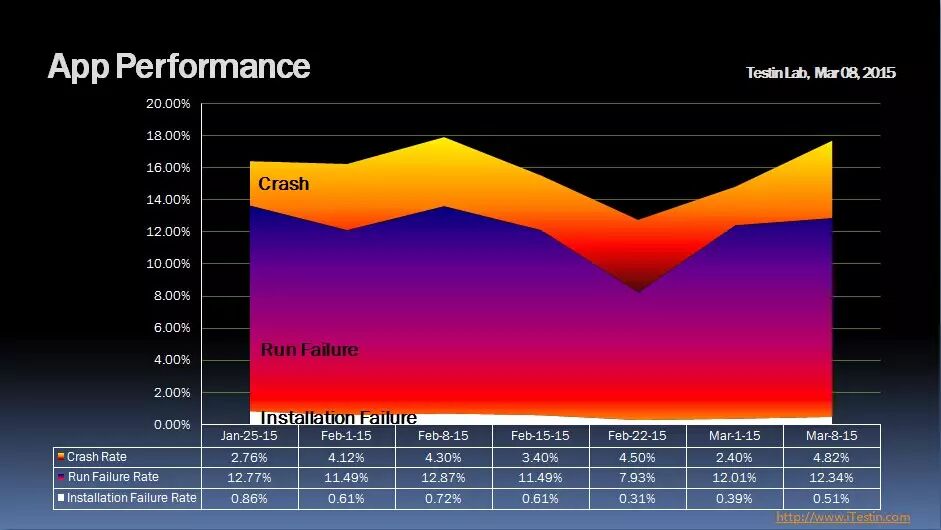 App Performance

Testin Lab, Mar 08, 2015

20.00%
18.00%
16.00%
14.00%
12.00%
10.00%
8.00%
6.00%
4.00%
2.00%
0.00%

Crash

Run Failure

Installation Failure

| | Jan-25-15 | Feb-1-15 | Feb-8-15 | Feb-15-15 | Feb-22-15 | Mar-1-15 | Mar-8-15 |
|---|---|---|---|---|---|---|---|
| Crash Rate | 2.76% | 4.12% | 4.30% | 3.40% | 4.50% | 2.40% | 4.82% |
| Run Failure Rate | 12.77% | 11.49% | 12.87% | 11.49% | 7.93% | 12.01% | 12.34% |
| Installation Failure Rate | 0.86% | 0.61% | 0.72% | 0.61% | 0.31% | 0.39% | 0.51% |

http://www.iTestin.com